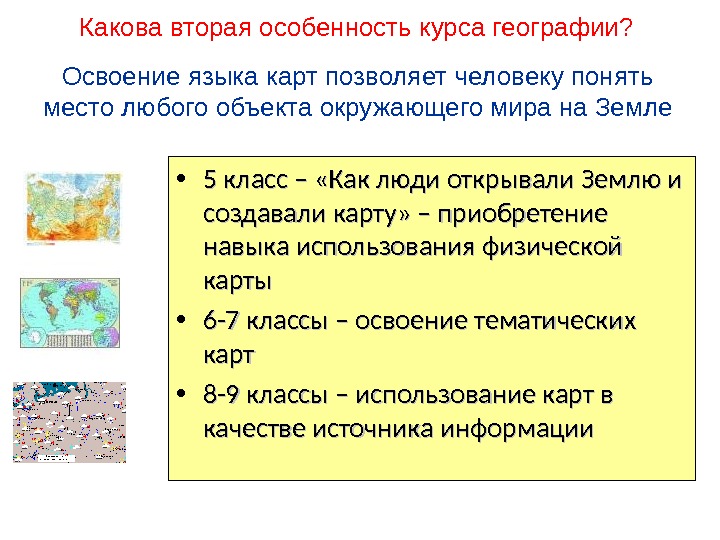 Какова вторая особенность курса географии?

Освоение языка карт позволяет человеку понять место любого объекта окружающего мира на Земле

• 5 класс – «Как люди открывали Землю и создавали карту» – приобретение навыка использования физической карты

• 6-7 классы – освоение тематических карт

• 8-9 классы – использование карт в качестве источника информации